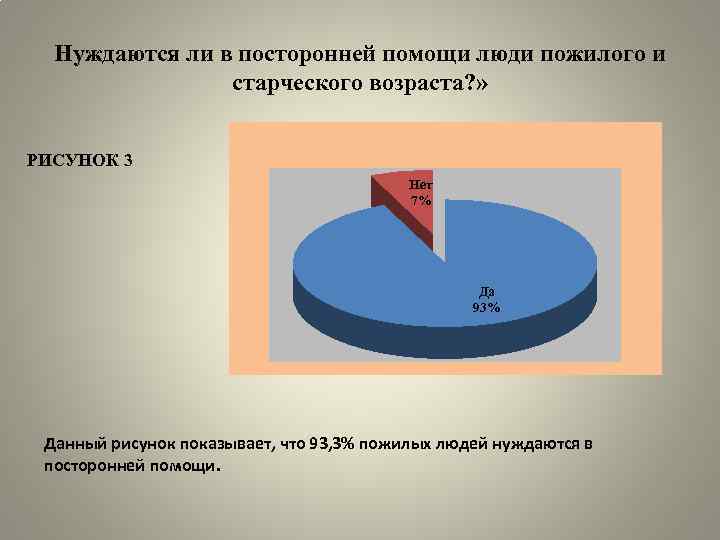 Нуждаются ли в посторонней помощи люди пожилого и старческого возраста?»

РИСУНОК 3

Нет
7%

Да
93%

Данный рисунок показывает, что 93,3% пожилых людей нуждаются в посторонней помощи.